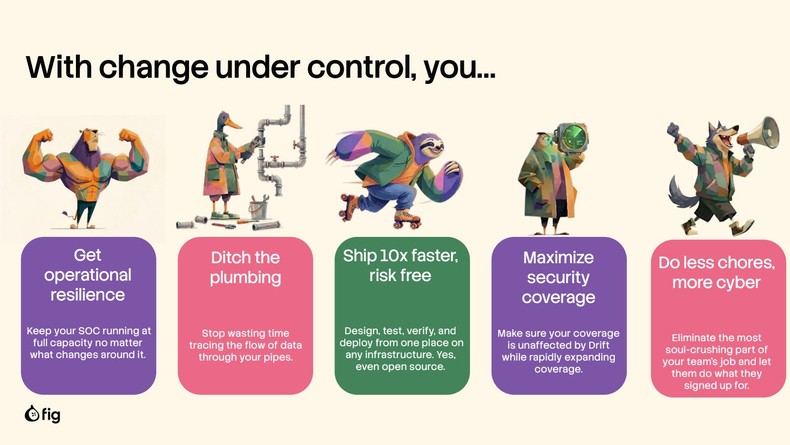 With change under control, you...

Get operational resilience

Keep your SOC running at full capacity no matter what changes around it.

Ditch the plumbing

Stop wasting time tracing the flow of data through your pipes.

Ship 10x faster, risk free

Design, test, verify, and deploy from one place on any infrastructure. Yes, even open source.

Maximize security coverage

Make sure your coverage is unaffected by Drift while rapidly expanding coverage.

Do less chores, more cyber

Eliminate the most soul-crushing part of your team's job and let them do what they signed up for.

fig